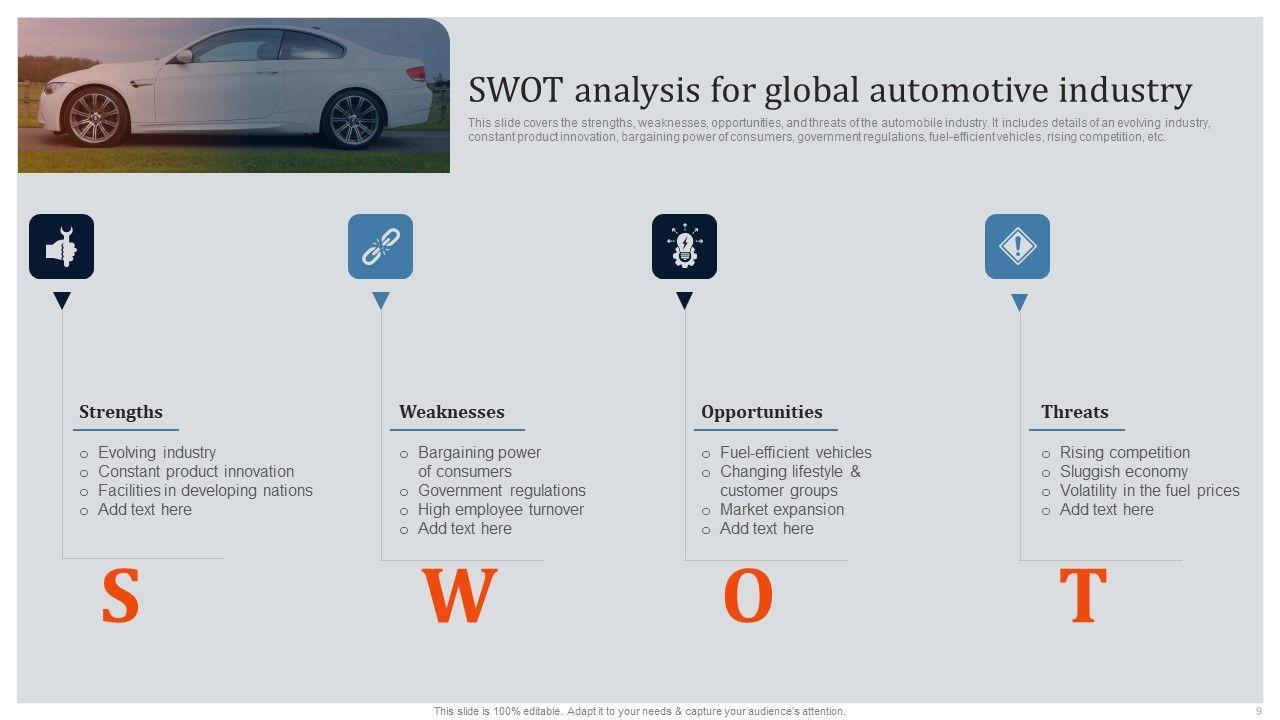 SWOT analysis for global automotive industry

This slide covers the strengths, weaknesses, opportunities, and threats of the automobile industry. It includes details of an evolving industry, constant product innovation, bargaining power of consumers, government regulations, fuel-efficient vehicles, rising competition, etc.

Strengths
○ Evolving industry
○ Constant product innovation
○ Facilities in developing nations
○ Add text here

S

Weaknesses
○ Bargaining power of consumers
○ Government regulations
○ High employee turnover
○ Add text here

W

Opportunities
○ Fuel-efficient vehicles
○ Changing lifestyle & customer groups
○ Market expansion
○ Add text here

O

Threats
○ Rising competition
○ Sluggish economy
○ Volatility in the fuel prices
○ Add text here

T

This slide is 100% editable. Adapt it to your needs & capture your audience's attention.

9